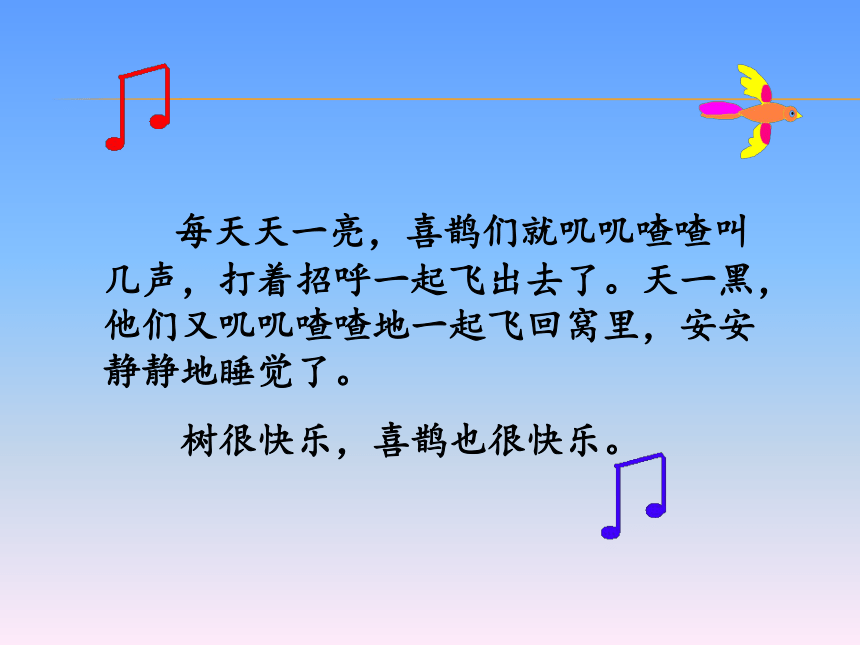 每天天一亮，喜鹊们就叽叽喳喳叫几声，打着招呼一起飞出去了。天一黑，他们又叽叽喳喳地一起飞回窝里，安安静静地睡觉了。

树很快乐，喜鹊也很快乐。